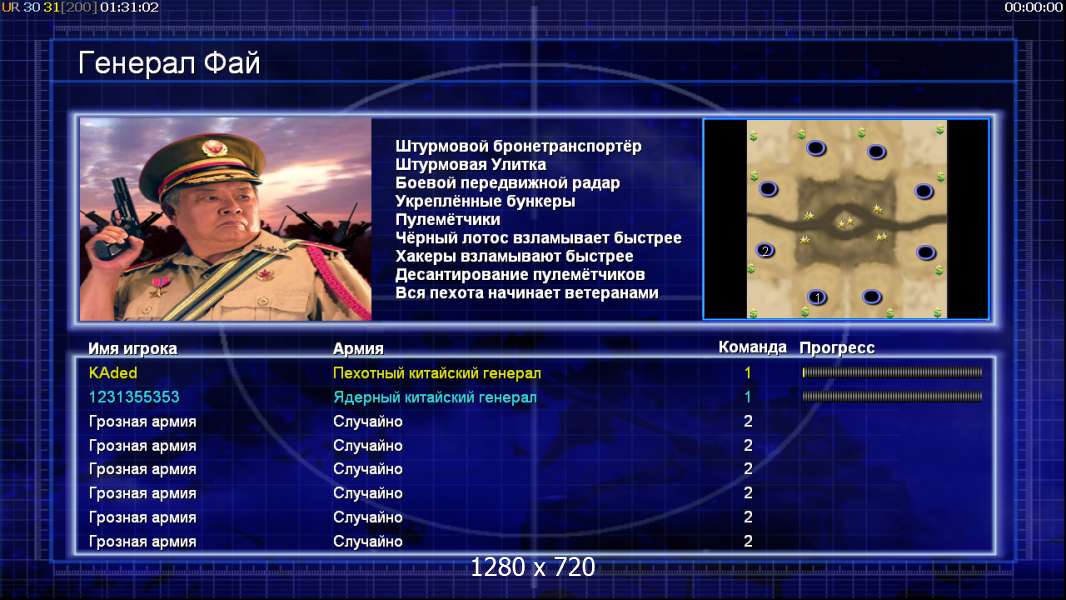 UR 30 31[200] 01:31:02

00:00:00

Генерал Фай

Штурмовой бронетранспортёр
Штурмовая Улитка
Боевой передвижной радар
Укреплённые бункеры
Пулемётчики
Чёрный лотос взламывает быстрее
Хакеры взламывают быстрее
Десантирование пулемётчиков
Вся пехота начинает ветеранами

2
1

| Имя игрока | Армия | Команда | Прогресс |
|---|---|---|---|
| KAded | Пехотный китайский генерал | 1 | |
| 1231355353 | Ядерный китайский генерал | 1 | |
| Грозная армия | Случайно | 2 | |
| Грозная армия | Случайно | 2 | |
| Грозная армия | Случайно | 2 | |
| Грозная армия | Случайно | 2 | |
| Грозная армия | Случайно | 2 | |
| Грозная армия | Случайно | 2 | |

1280 x 720